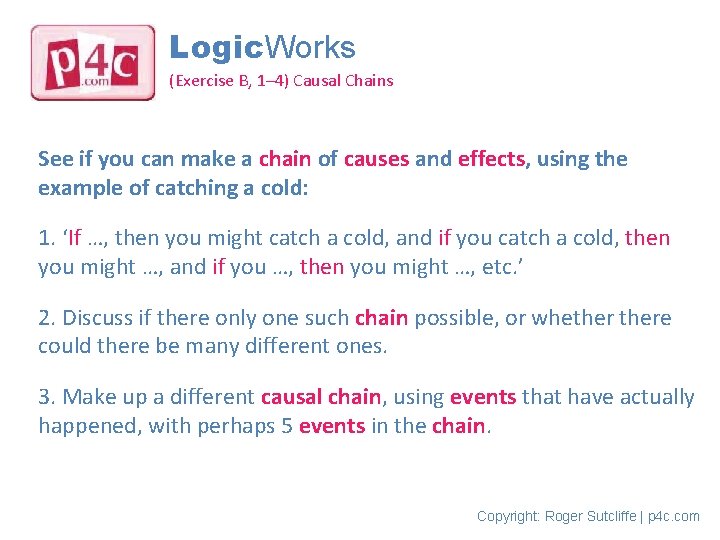 p4c
.com

LogicWorks

(Exercise B, 1–4) Causal Chains

See if you can make a chain of causes and effects, using the example of catching a cold:

1. 'If …, then you might catch a cold, and if you catch a cold, then you might …, and if you …, then you might …, etc.'

2. Discuss if there only one such chain possible, or whether there could there be many different ones.

3. Make up a different causal chain, using events that have actually happened, with perhaps 5 events in the chain.

Copyright: Roger Sutcliffe | p4c.com